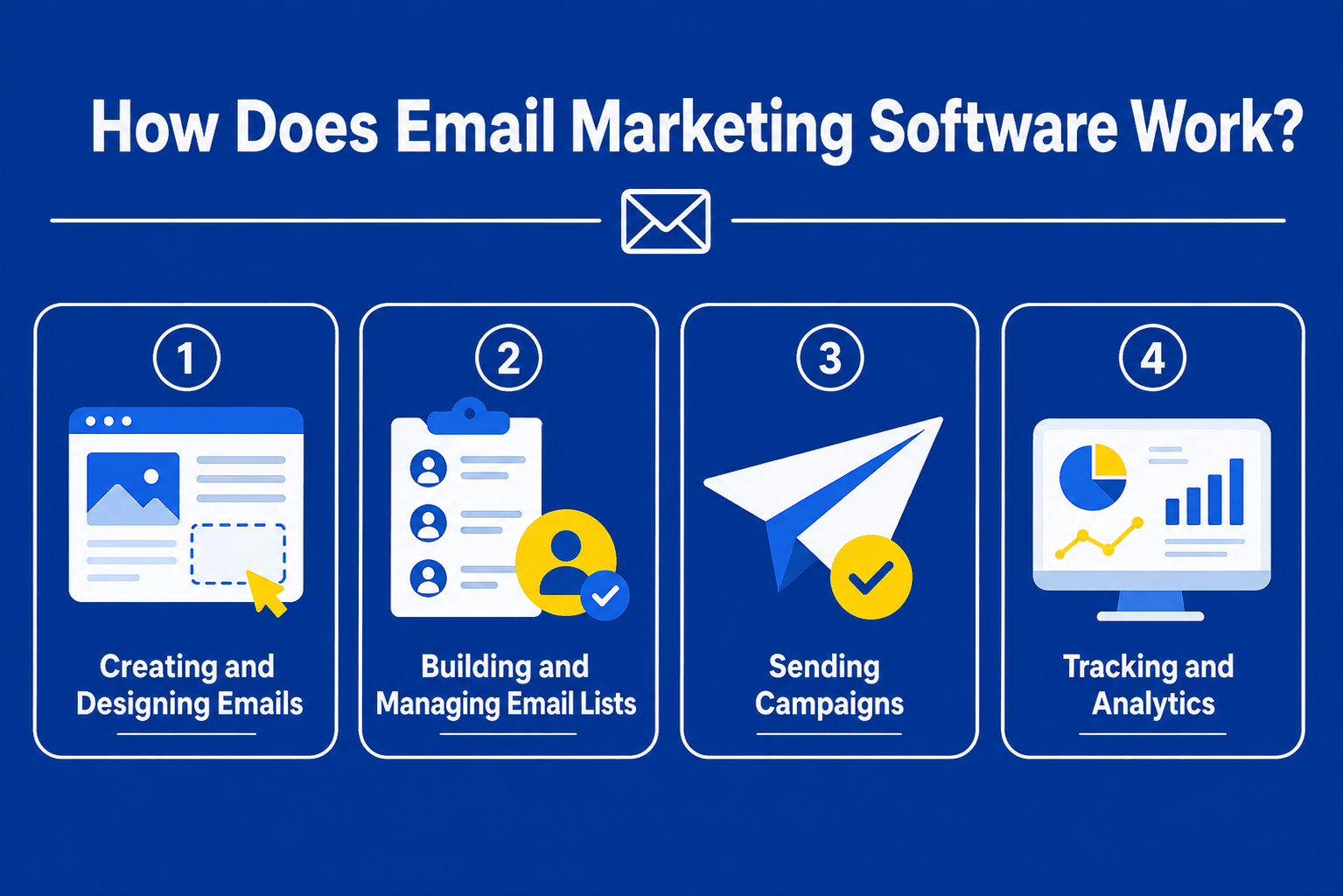 How Does Email Marketing Software Work?

1
Creating and Designing Emails

2
Building and Managing Email Lists

3
Sending Campaigns

4
Tracking and Analytics